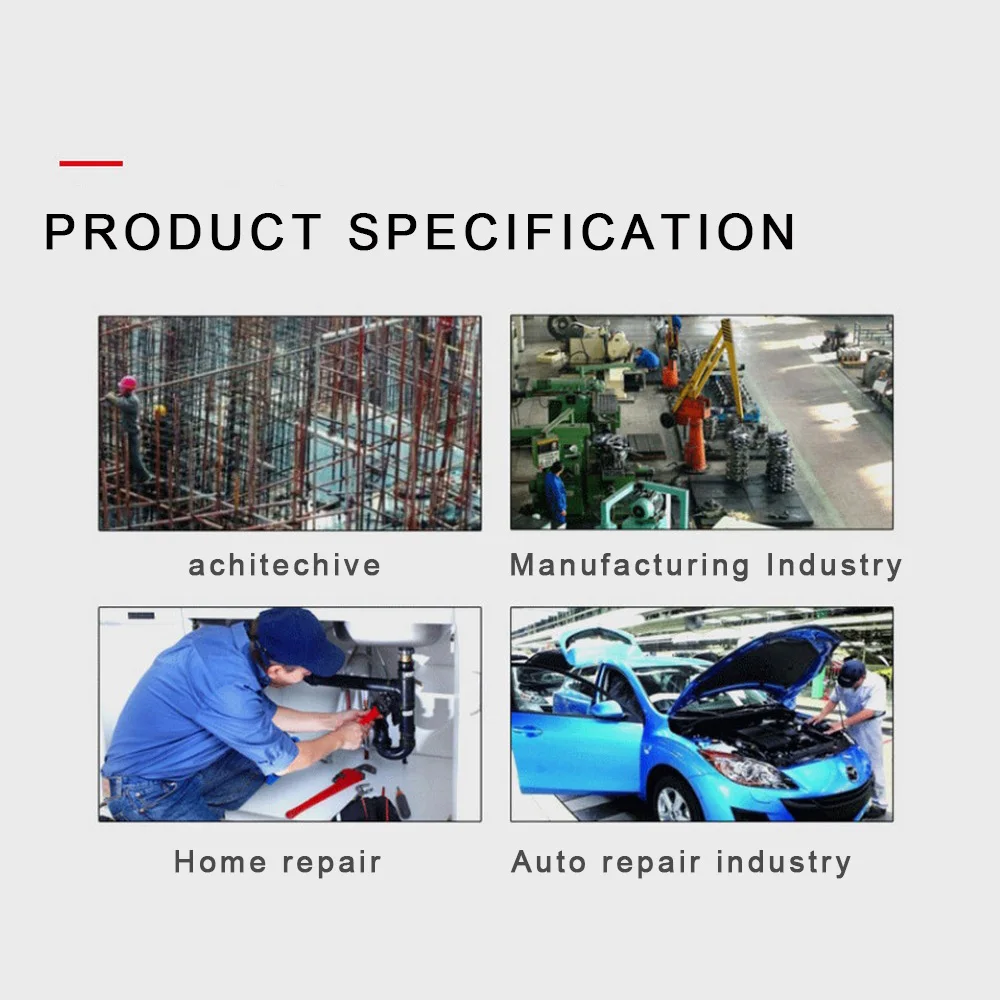 PRODUCT SPECIFICATION

achitechive

Manufacturing Industry

Home repair

Auto repair industry